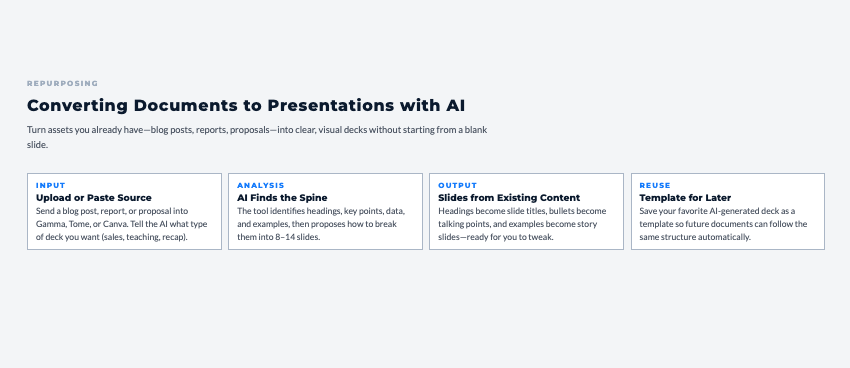 REPURPOSING

Converting Documents to Presentations with AI

Turn assets you already have—blog posts, reports, proposals—into clear, visual decks without starting from a blank slide.

INPUT
Upload or Paste Source
Send a blog post, report, or proposal into Gamma, Tome, or Canva. Tell the AI what type of deck you want (sales, teaching, recap).

ANALYSIS
AI Finds the Spine
The tool identifies headings, key points, data, and examples, then proposes how to break them into 8–14 slides.

OUTPUT
Slides from Existing Content
Headings become slide titles, bullets become talking points, and examples become story slides—ready for you to tweak.

REUSE
Template for Later
Save your favorite AI-generated deck as a template so future documents can follow the same structure automatically.